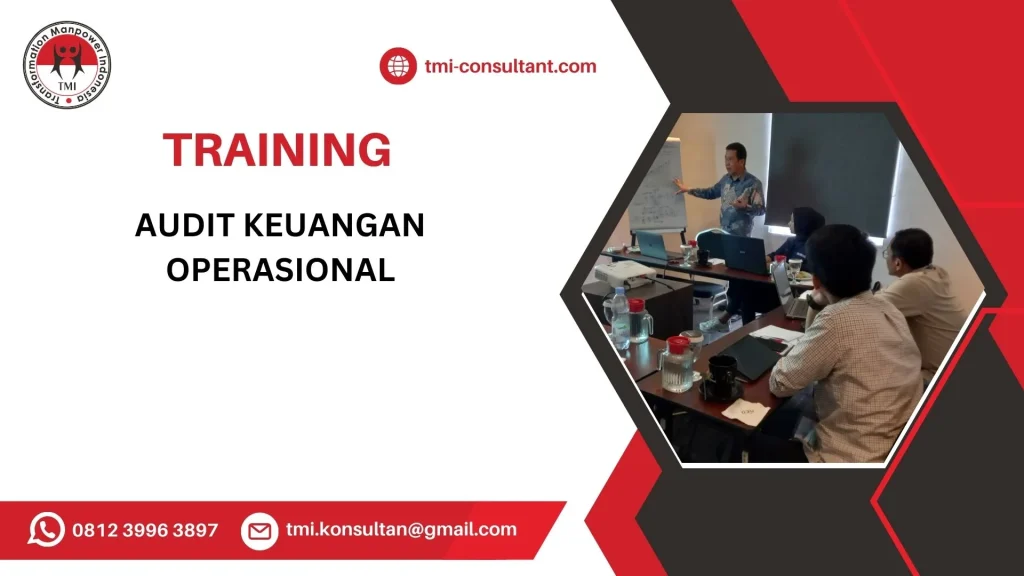 Transformation Manpower Indonesia
TMI

tmi-consultant.com

TRAINING

AUDIT KEUANGAN OPERASIONAL

0812 3996 3897

tmi.konsultan@gmail.com